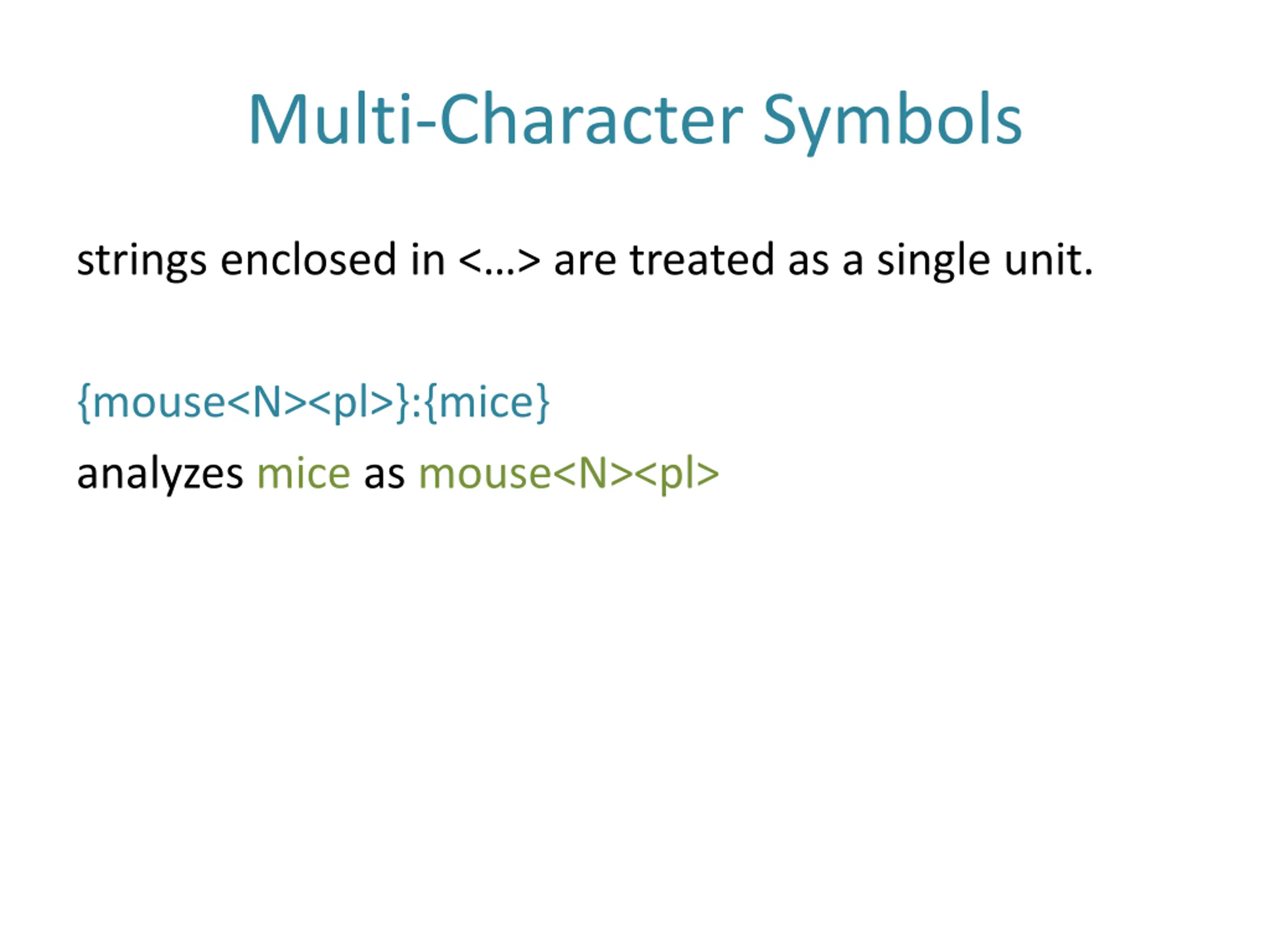 Multi-Character Symbols

strings enclosed in <…> are treated as a single unit.

{mouse<N><pl>}:{mice}

analyzes mice as mouse<N><pl>